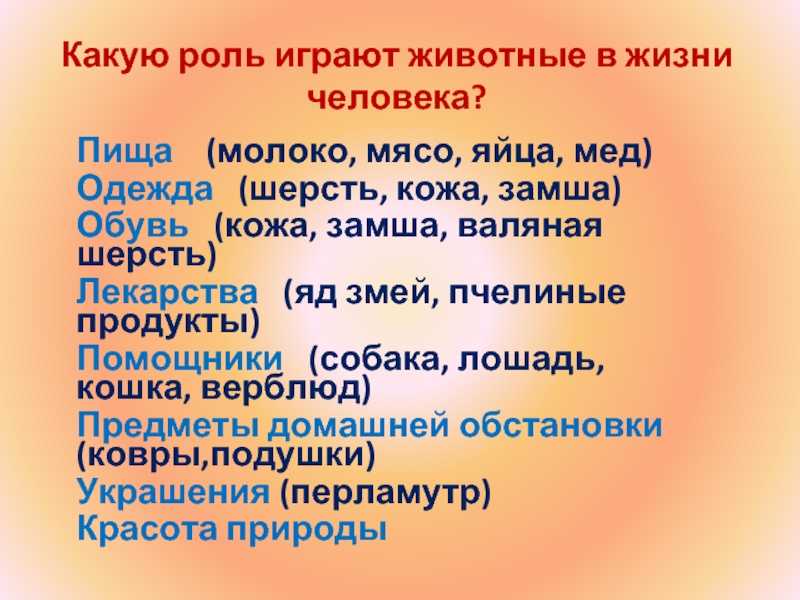 Какую роль играют животные в жизни человека?

Пища (молоко, мясо, яйца, мед)
Одежда (шерсть, кожа, замша)
Обувь (кожа, замша, валяная шерсть)
Лекарства (яд змей, пчелиные продукты)
Помощники (собака, лошадь, кошка, верблюд)
Предметы домашней обстановки (ковры,подушки)
Украшения (перламутр)
Красота природы